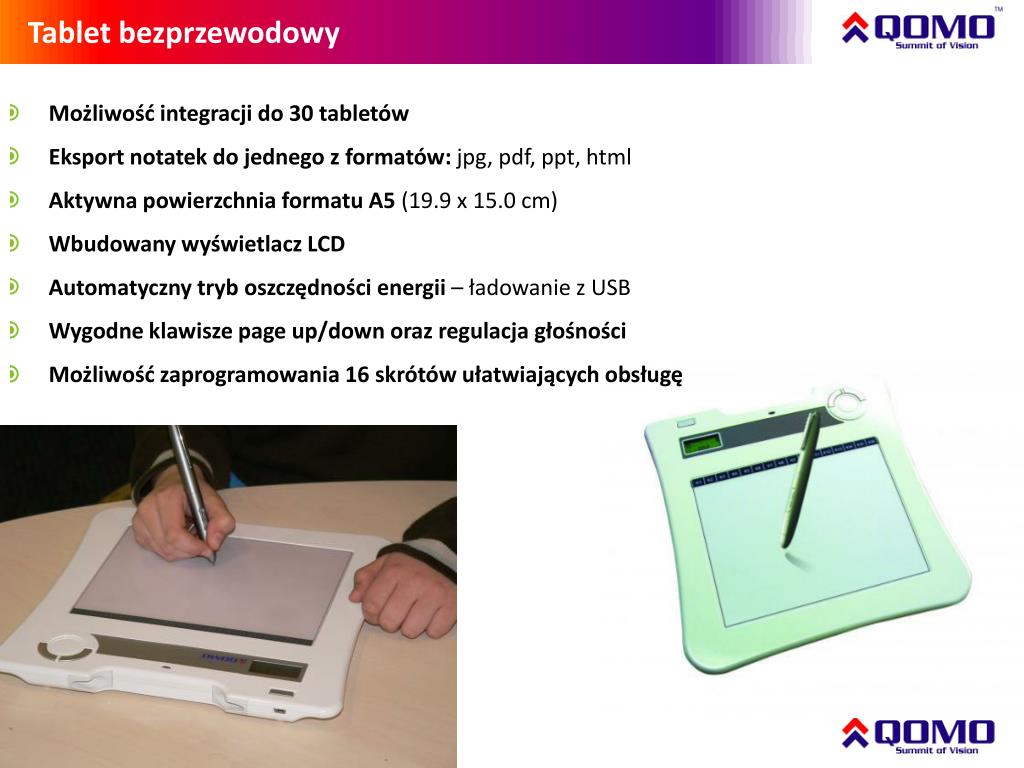 Tablet bezprzewodowy

QOMO™
Summit of Vision

Możliwość integracji do 30 tabletów

Eksport notatek do jednego z formatów: jpg, pdf, ppt, html

Aktywna powierzchnia formatu A5 (19.9 x 15.0 cm)

Wbudowany wyświetlacz LCD

Automatyczny tryb oszczędności energii – ładowanie z USB

Wygodne klawisze page up/down oraz regulacja głośności

Możliwość zaprogramowania 16 skrótów ułatwiających obsługę

QOMO
Summit of Vision